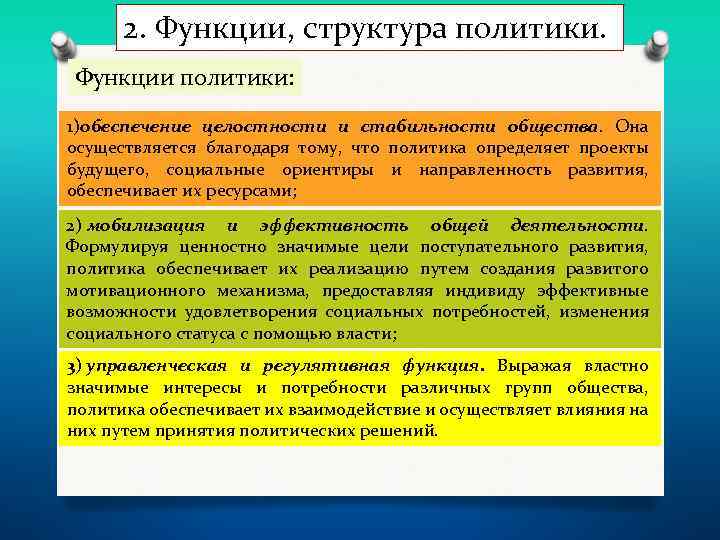 2. Функции, структура политики.

Функции политики:

1)обеспечение целостности и стабильности общества. Она осуществляется благодаря тому, что политика определяет проекты будущего, социальные ориентиры и направленность развития, обеспечивает их ресурсами;

2) мобилизация и эффективность общей деятельности. Формулируя ценностно значимые цели поступательного развития, политика обеспечивает их реализацию путем создания развитого мотивационного механизма, предоставляя индивиду эффективные возможности удовлетворения социальных потребностей, изменения социального статуса с помощью власти;

3) управленческая и регулятивная функция. Выражая властно значимые интересы и потребности различных групп общества, политика обеспечивает их взаимодействие и осуществляет влияния на них путем принятия политических решений.